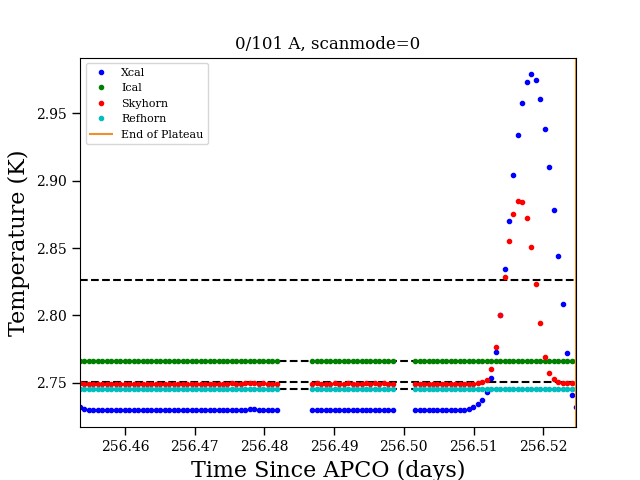 0/101 A, scanmode=0

Xcal
Ical
Skyhorn
Refhorn
End of Plateau

Temperature (K)

2.95
2.90
2.85
2.80
2.75

256.46
256.47
256.48
256.49
256.50
256.51
256.52

Time Since APCO (days)